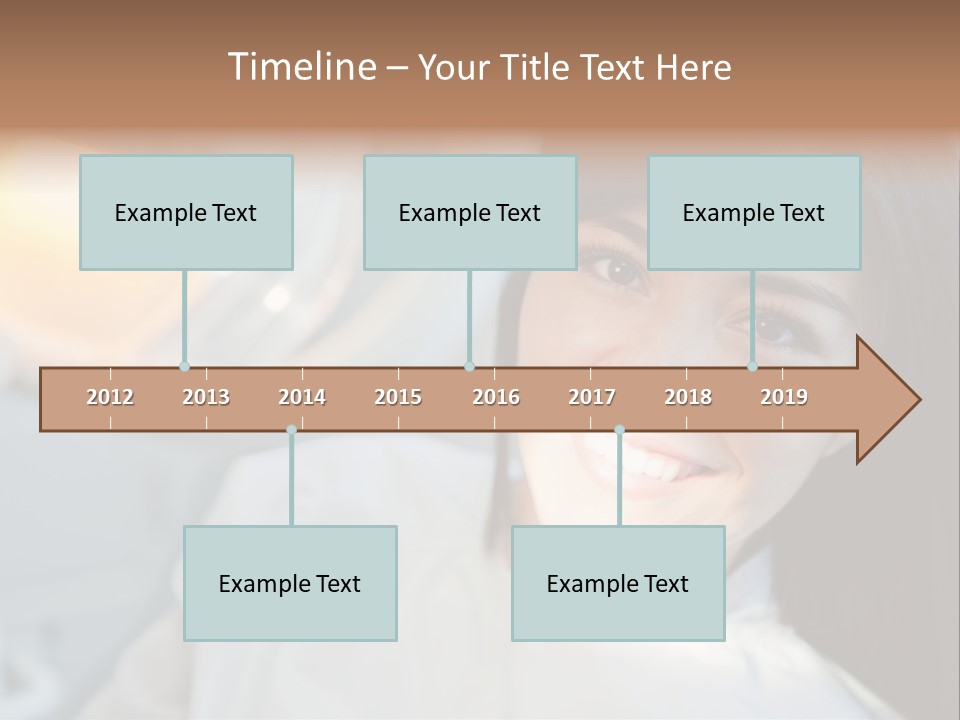 Timeline – Your Title Text Here

Example Text

Example Text

Example Text

2012 2013 2014 2015 2016 2017 2018 2019

Example Text

Example Text